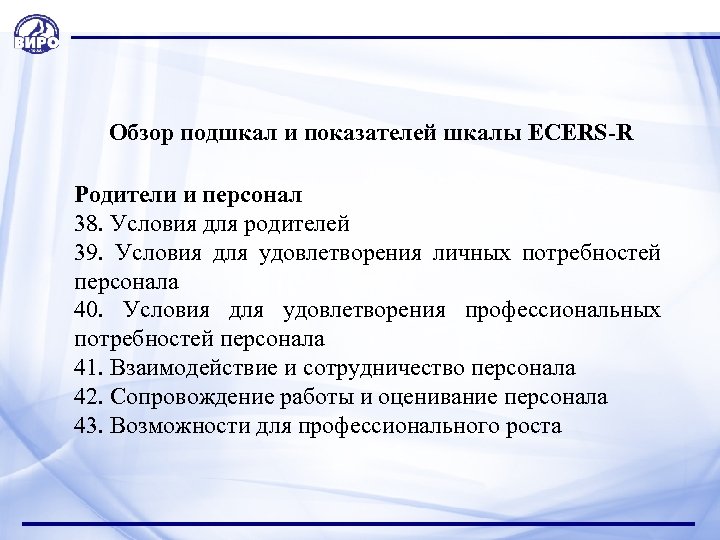 ВИРО

Обзор подшкал и показателей шкалы ECERS-R

Родители и персонал
38. Условия для родителей
39. Условия для удовлетворения личных потребностей персонала
40. Условия для удовлетворения профессиональных потребностей персонала
41. Взаимодействие и сотрудничество персонала
42. Сопровождение работы и оценивание персонала
43. Возможности для профессионального роста